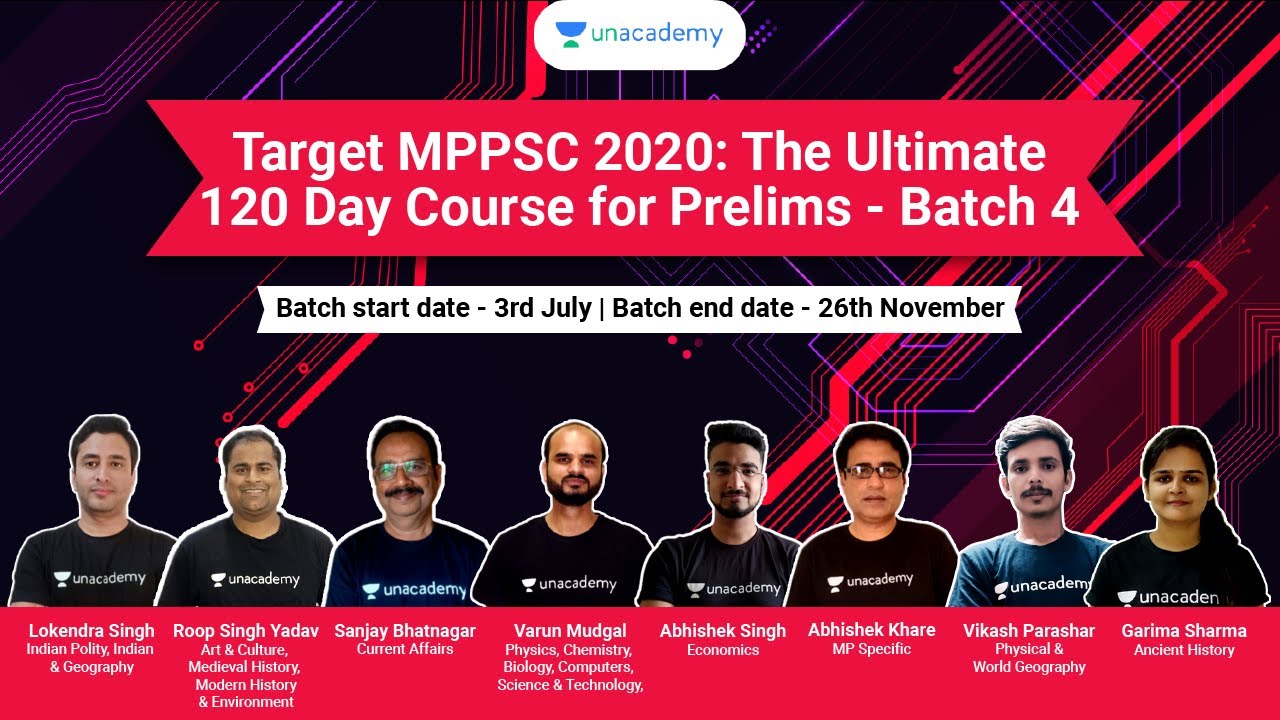 unacademy

Target MPPSC 2020: The Ultimate 120 Day Course for Prelims - Batch 4

Batch start date - 3rd July | Batch end date - 26th November

unacademy unacademy unacademy unacademy unacademy unacademy unacademy unacaden

Lokendra Singh
Indian Polity, Indian & Geography

Roop Singh Yadav
Art & Culture, Medieval History, Modern History & Environment

Sanjay Bhatnagar
Current Affairs

Varun Mudgal
Physics, Chemistry, Biology, Computers, Science & Technology,

Abhishek Singh
Economics

Abhishek Khare
MP Specific

Vikash Parashar
Physical & World Geography

Garima Sharma
Ancient History